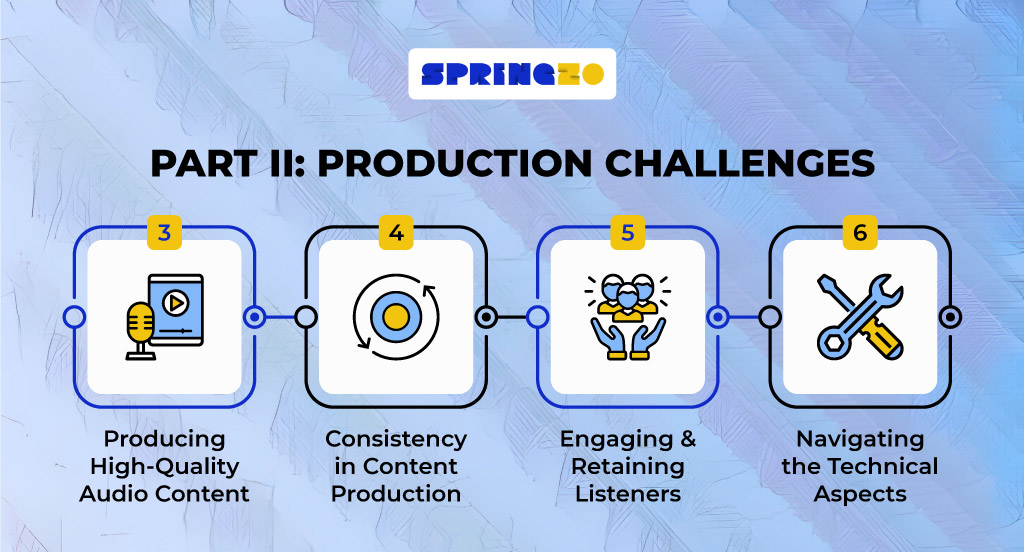 SPRINGZO

PART II: PRODUCTION CHALLENGES

3

Producing High-Quality Audio Content

4

Consistency in Content Production

5

Engaging & Retaining Listeners

6

Navigating the Technical Aspects